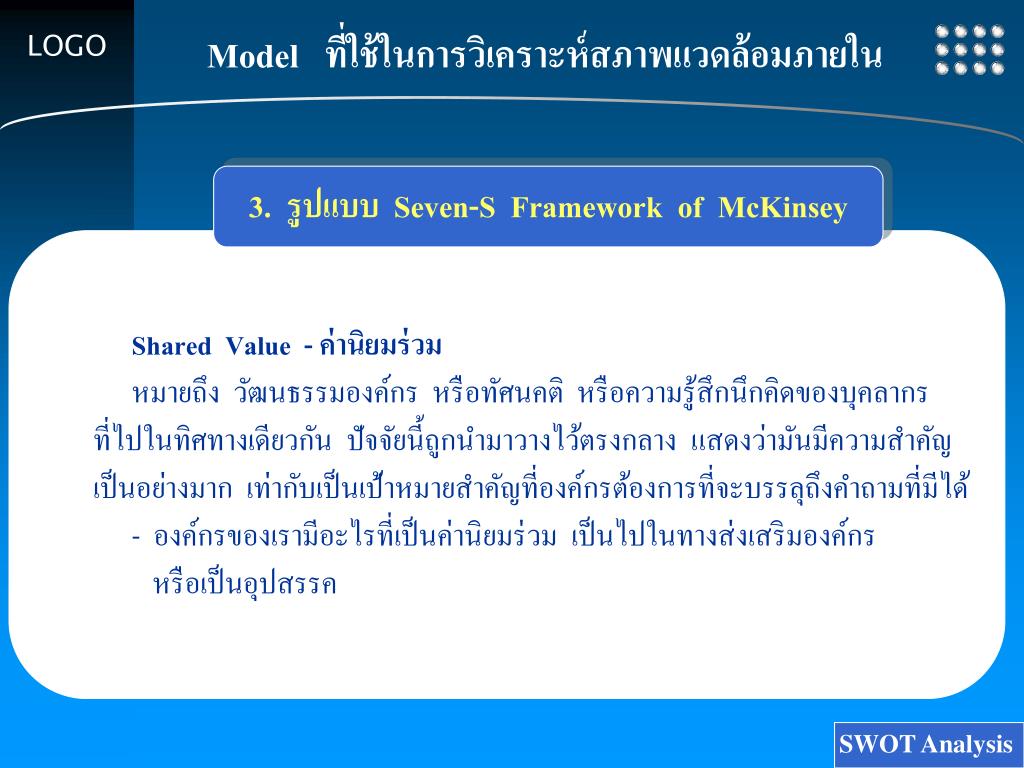 LOGO

Model ที่ใช้ในการวิเคราะห์สภาพแวดล้อมภายใน

3. รูปแบบ Seven-S Framework of McKinsey

Shared Value - ค่านิยมร่วม

หมายถึง วัฒนธรรมองค์กร หรือทัศนคติ หรือความรู้สึกนึกคิดของบุคลากรที่ไปในทิศทางเดียวกัน ปัจจัยนี้ถูกนำมาวางไว้ตรงกลาง แสดงว่ามันมีความสำคัญเป็นอย่างมาก เท่ากับเป็นเป้าหมายสำคัญที่องค์กรต้องการที่จะบรรลุถึงคำถามที่มีได้

- องค์กรของเรามีอะไรที่เป็นค่านิยมร่วม เป็นไปในทางส่งเสริมองค์กร หรือเป็นอุปสรรค

SWOT Analysis